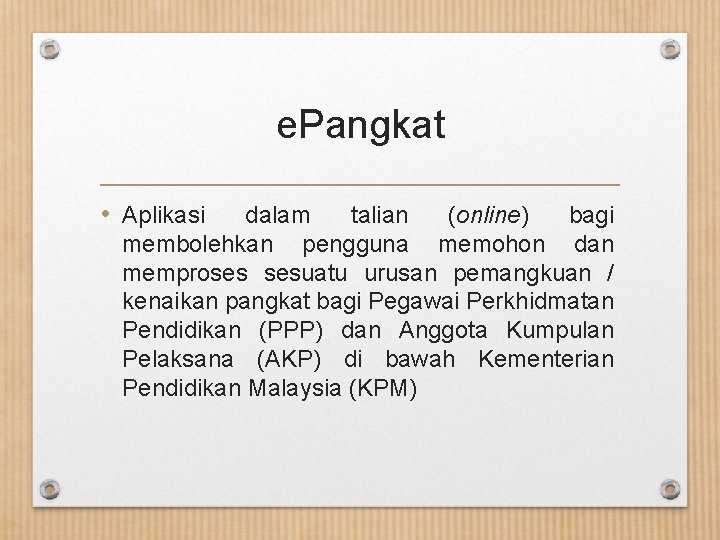 ePangkat

• Aplikasi dalam talian (online) bagi membolehkan pengguna memohon dan memproses sesuatu urusan pemangkuan / kenaikan pangkat bagi Pegawai Perkhidmatan Pendidikan (PPP) dan Anggota Kumpulan Pelaksana (AKP) di bawah Kementerian Pendidikan Malaysia (KPM)